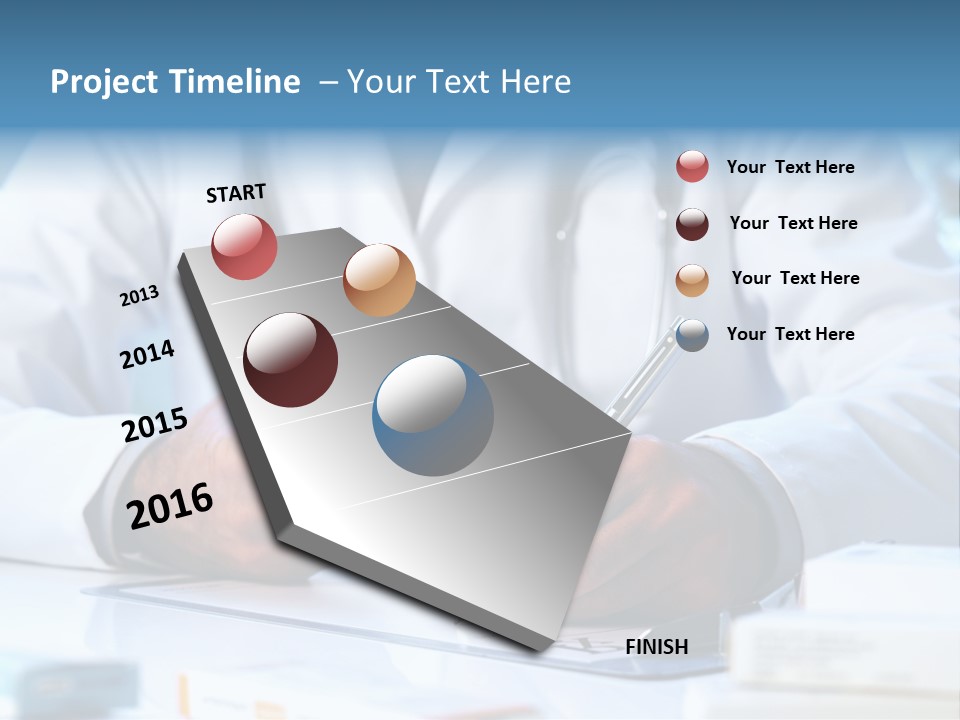 Project Timeline – Your Text Here

START

2013

2014

2015

2016

FINISH

Your Text Here

Your Text Here

Your Text Here

Your Text Here